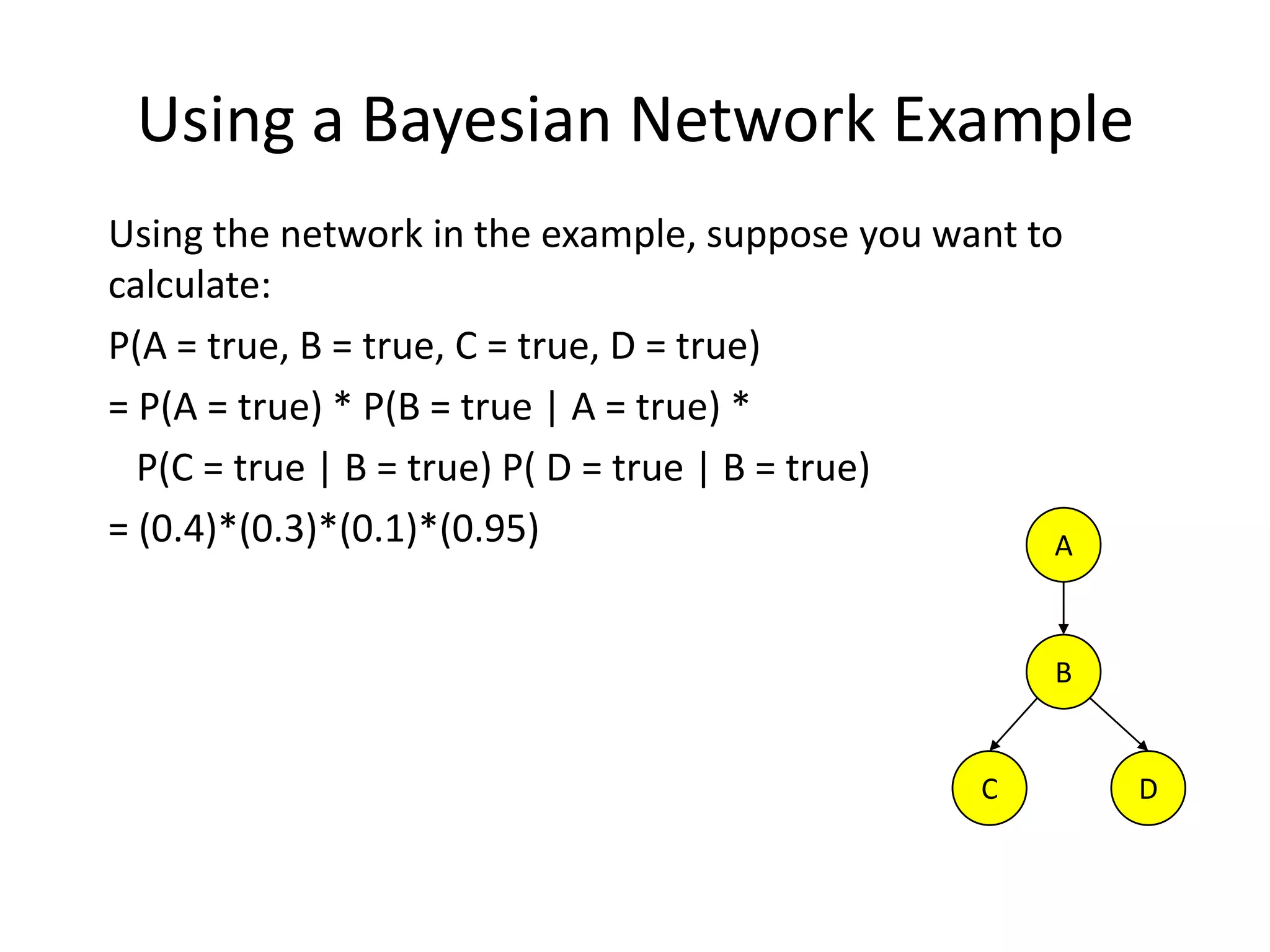 Using a Bayesian Network Example

Using the network in the example, suppose you want to calculate:

P(A = true, B = true, C = true, D = true)

= P(A = true) * P(B = true | A = true) *

P(C = true | B = true) P( D = true | B = true)

= (0.4)*(0.3)*(0.1)*(0.95)

A

B

C

D